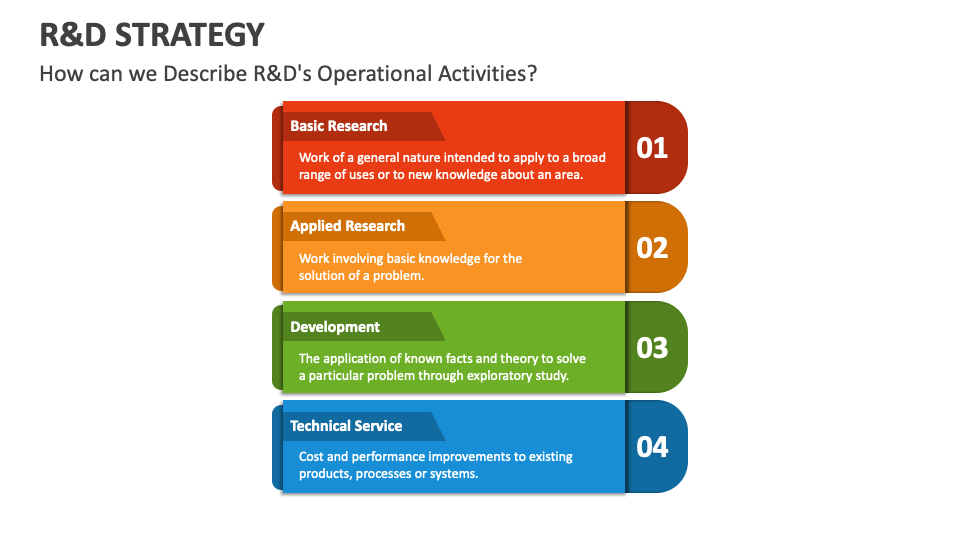 R&D STRATEGY

How can we Describe R&D's Operational Activities?

Basic Research

Work of a general nature intended to apply to a broad range of uses or to new knowledge about an area.

01

Applied Research

Work involving basic knowledge for the solution of a problem.

02

Development

The application of known facts and theory to solve a particular problem through exploratory study.

03

Technical Service

Cost and performance improvements to existing products, processes or systems.

04